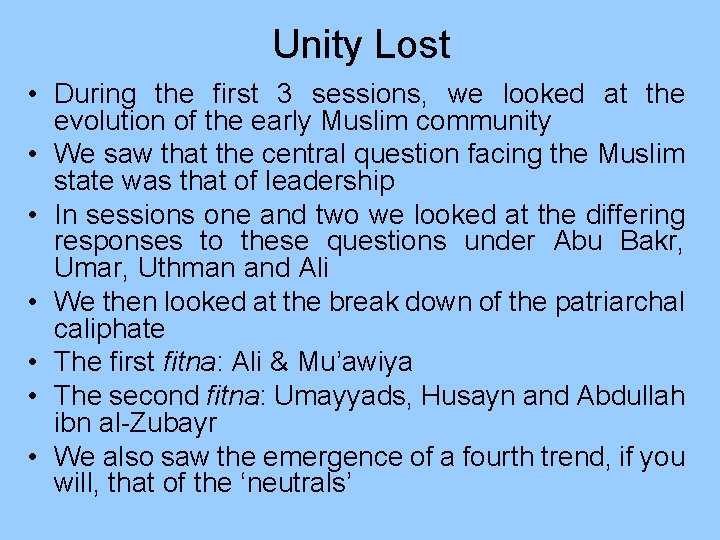 Unity Lost

• During the first 3 sessions, we looked at the evolution of the early Muslim community
• We saw that the central question facing the Muslim state was that of leadership
• In sessions one and two we looked at the differing responses to these questions under Abu Bakr, Umar, Uthman and Ali
• We then looked at the break down of the patriarchal caliphate
• The first fitna: Ali & Mu'awiya
• The second fitna: Umayyads, Husayn and Abdullah ibn al-Zubayr
• We also saw the emergence of a fourth trend, if you will, that of the 'neutrals'